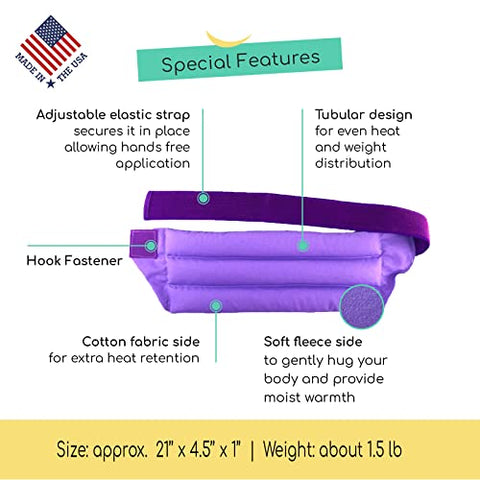 MADE IN ★ THE USA

Special Features

Adjustable elastic strap secures it in place allowing hands free application

Tubular design for even heat and weight distribution

Hook Fastener

Cotton fabric side for extra heat retention

Soft fleece side to gently hug your body and provide moist warmth

Size: approx. 21" x 4.5" x 1" | Weight: about 1.5 lb